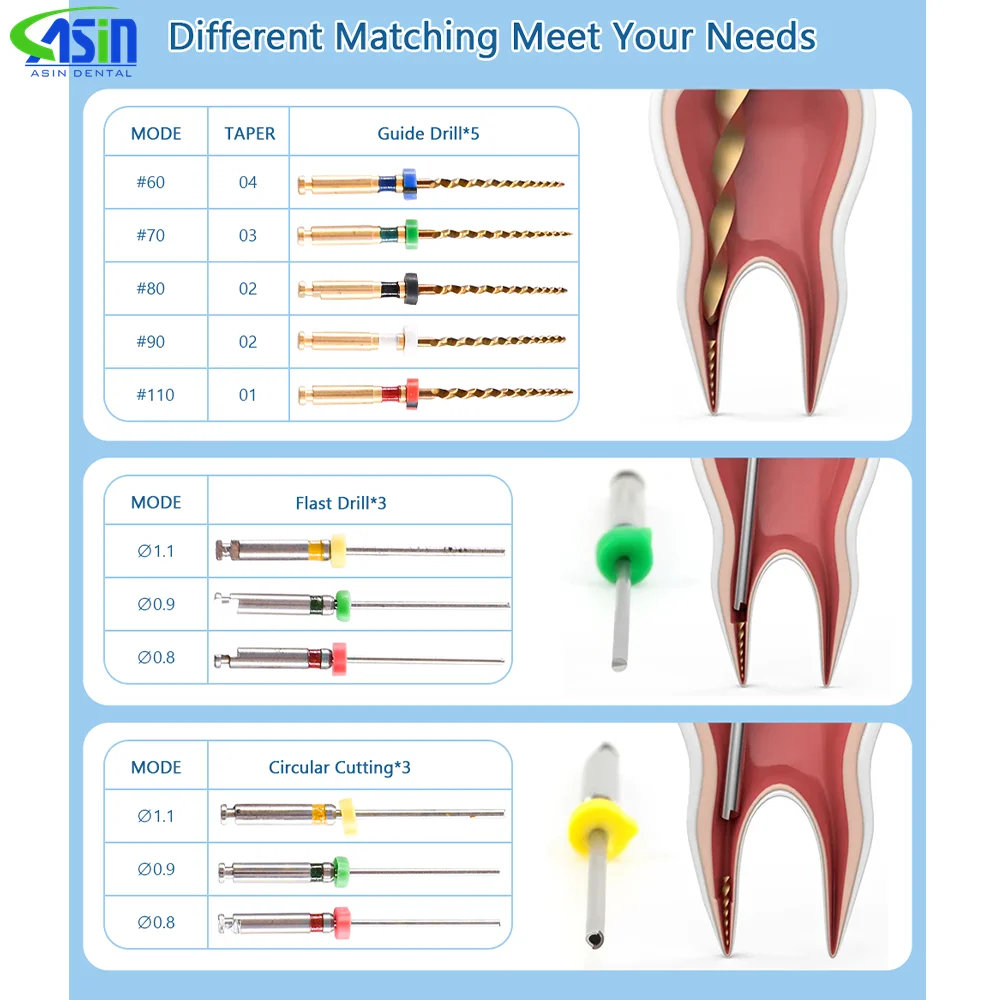 ASIN
ASIN DENTAL

Different Matching Meet Your Needs

| MODE | TAPER | Guide Drill*5 |
|---|---|---|
| #60 | 04 | |
| #70 | 03 | |
| #80 | 02 | |
| #90 | 02 | |
| #110 | 01 | |

| MODE | Flast Drill*3 |
|---|---|
| ∅1.1 | |
| ∅0.9 | |
| ∅0.8 | |

| MODE | Circular Cutting*3 |
|---|---|
| ∅1.1 | |
| ∅0.9 | |
| ∅0.8 | |